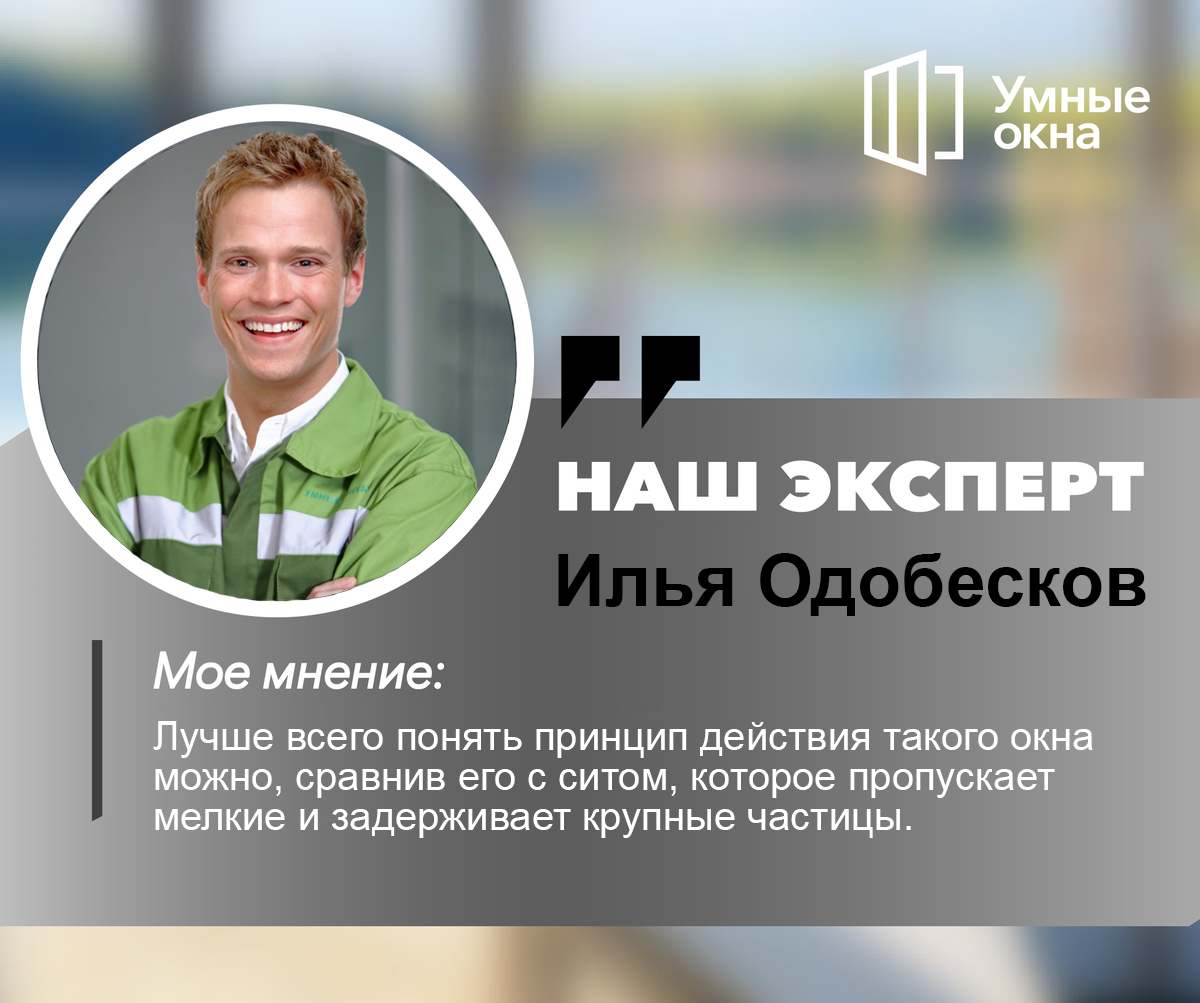 Умные окна

НАШ ЭКСПЕРТ
Илья Одобесков

Мое мнение:

Лучше всего понять принцип действия такого окна можно, сравнив его с ситом, которое пропускает мелкие и задерживает крупные частицы.